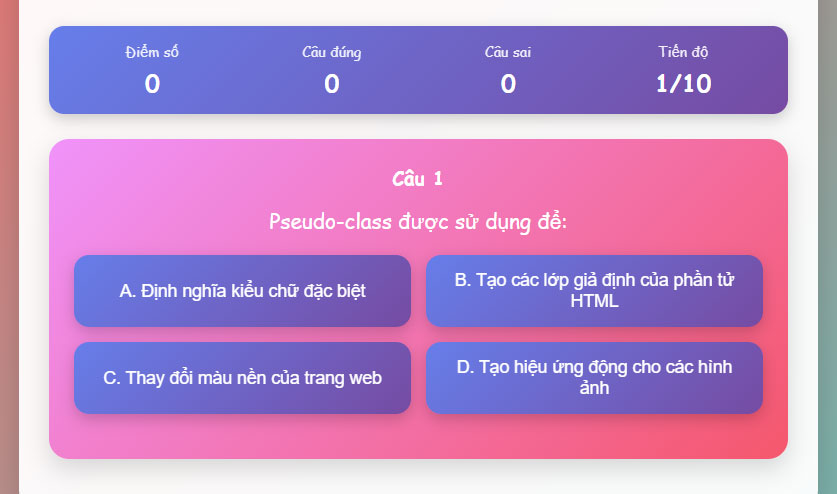 Điểm số
0

Câu đúng
0

Câu sai
0

Tiến độ
1/10

Câu 1

Pseudo-class được sử dụng để:

A. Định nghĩa kiểu chữ đặc biệt

B. Tạo các lớp giả định của phần tử HTML

C. Thay đổi màu nền của trang web

D. Tạo hiệu ứng động cho các hình ảnh